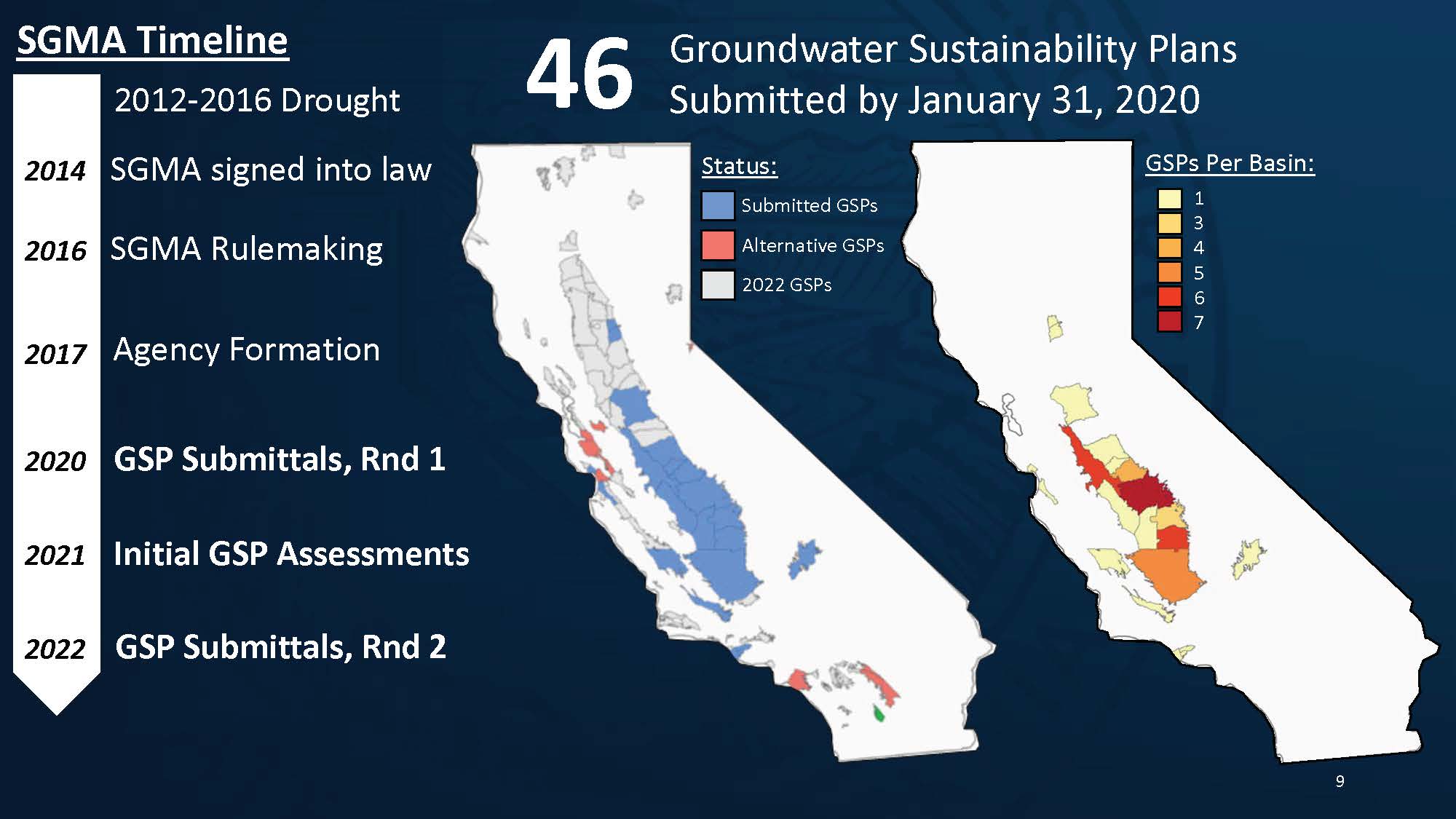 SGMA Timeline

2012-2016 Drought

2014 SGMA signed into law

2016 SGMA Rulemaking

2017 Agency Formation

2020 GSP Submittals, Rnd 1

2021 Initial GSP Assessments

2022 GSP Submittals, Rnd 2

46 Groundwater Sustainability Plans Submitted by January 31, 2020

Status:
Submitted GSPs
Alternative GSPs
2022 GSPs

GSPs Per Basin:
1
3
4
5
6
7

9